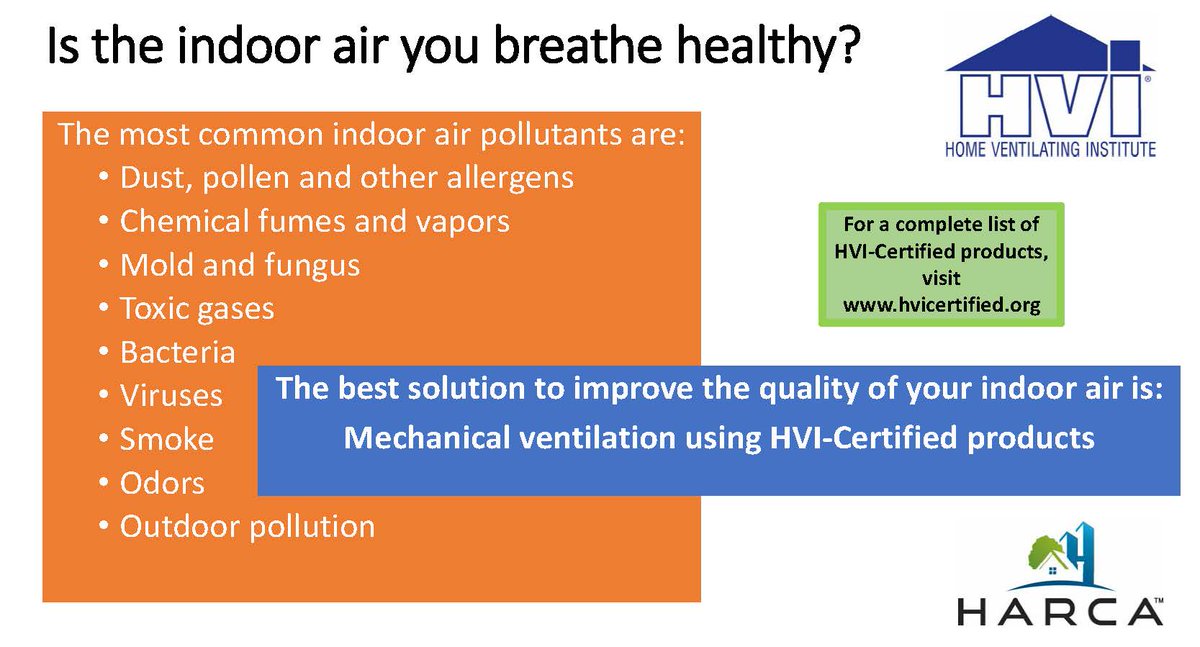 Is the indoor air you breathe healthy?

HVI®
HOME VENTILATING INSTITUTE

The most common indoor air pollutants are:
• Dust, pollen and other allergens
• Chemical fumes and vapors
• Mold and fungus
• Toxic gases
• Bacteria
• Viruses
• Smoke
• Odors
• Outdoor pollution

For a complete list of HVI-Certified products, visit www.hvicertified.org

The best solution to improve the quality of your indoor air is:
Mechanical ventilation using HVI-Certified products

HARCA™